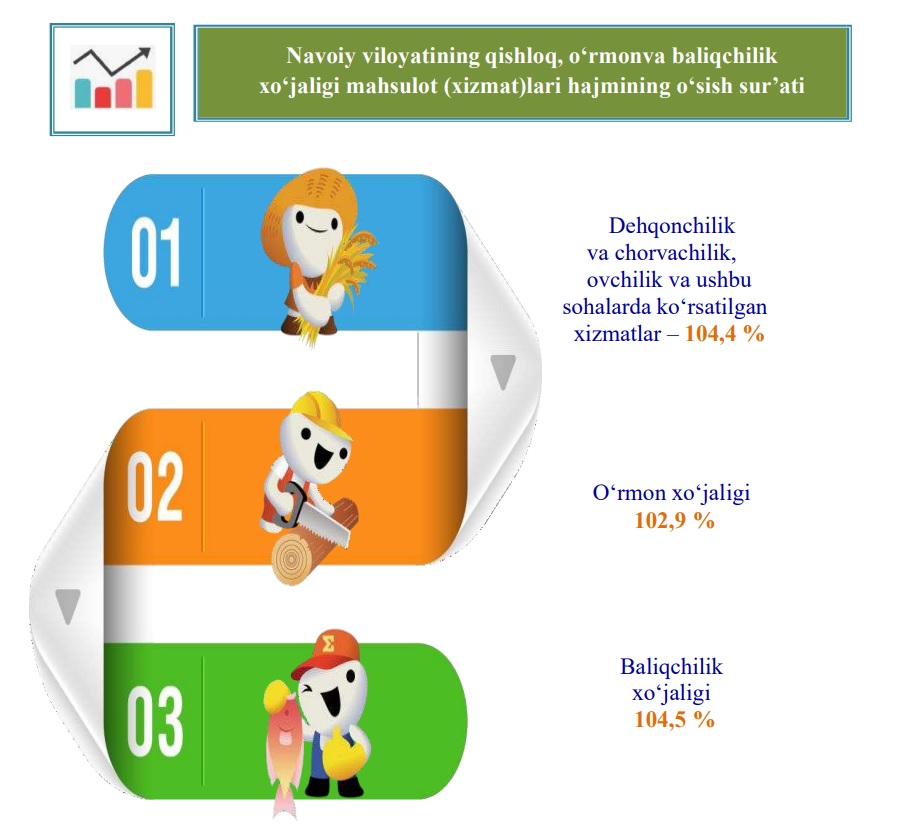 Navoiy viloyatining qishloq, o‘rmonva baliqchilik xo‘jaligi mahsulot (xizmat)lari hajmining o‘sish sur’ati

01

Dehqonchilik va chorvachilik, ovchilik va ushbu sohalarda ko‘rsatilgan xizmatlar – 104,4 %

02

O‘rmon xo‘jaligi
102,9 %

03

Σ

Baliqchilik xo‘jaligi
104,5 %